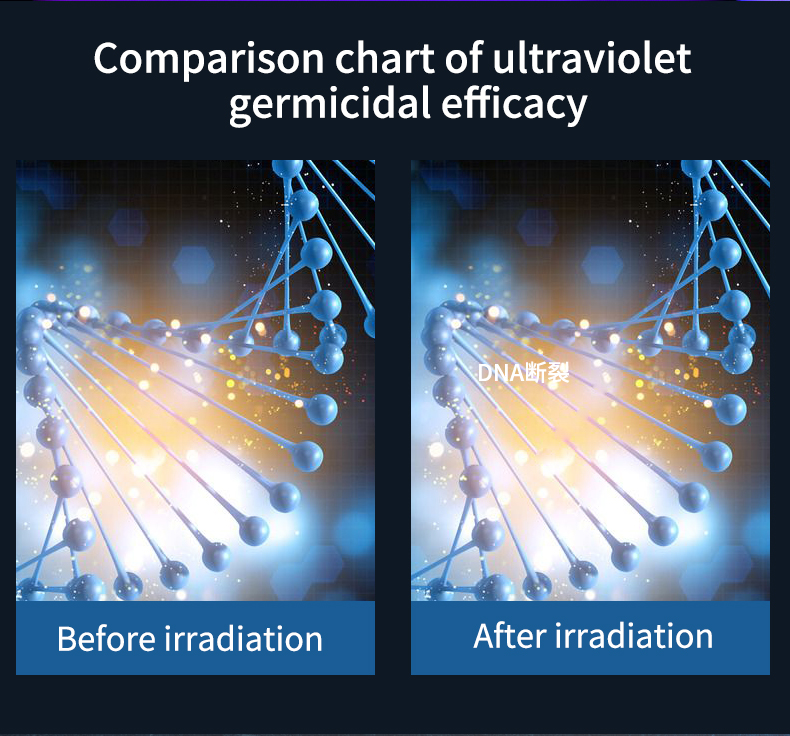 Comparison chart of ultraviolet germicidal efficacy

Before irradiation

DNA断裂

After irradiation